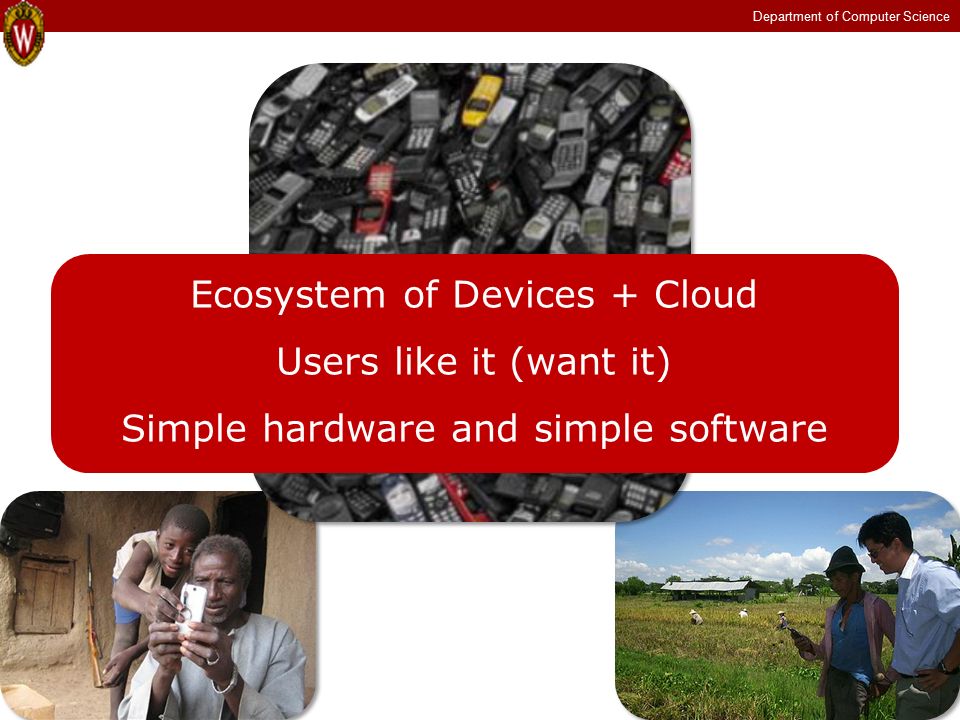 W

Department of Computer Science

Ecosystem of Devices + Cloud

Users like it (want it)

Simple hardware and simple software